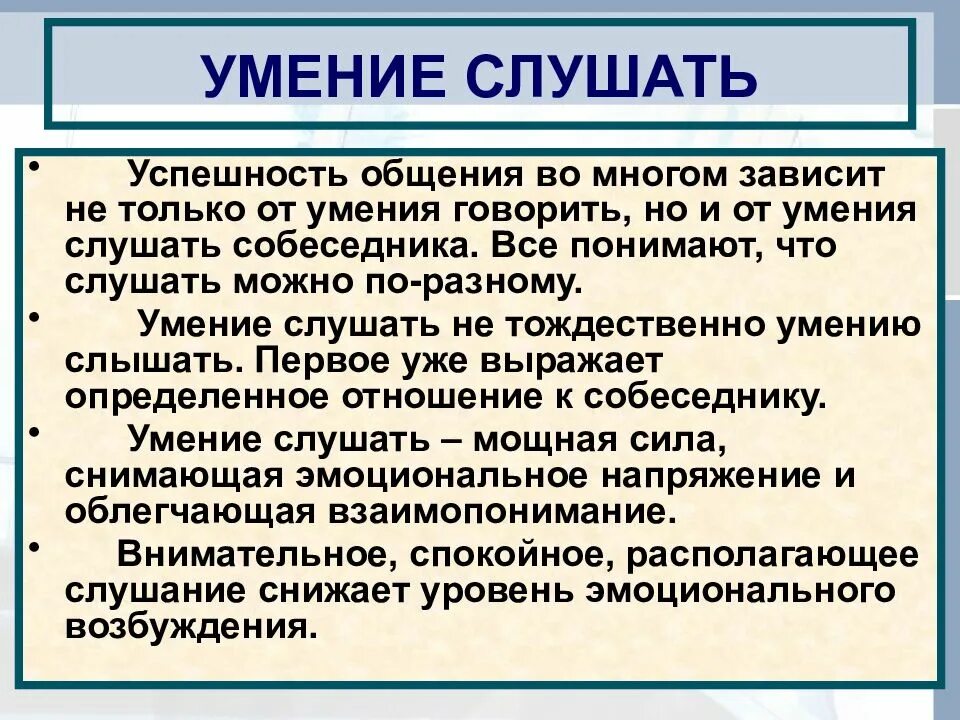 УМЕНИЕ СЛУШАТЬ

• Успешность общения во многом зависит не только от умения говорить, но и от умения слушать собеседника. Все понимают, что слушать можно по-разному.

• Умение слушать не тождественно умению слышать. Первое уже выражает определенное отношение к собеседнику.

• Умение слушать – мощная сила, снимающая эмоциональное напряжение и облегчающая взаимопонимание.

• Внимательное, спокойное, располагающее слушание снижает уровень эмоционального возбуждения.